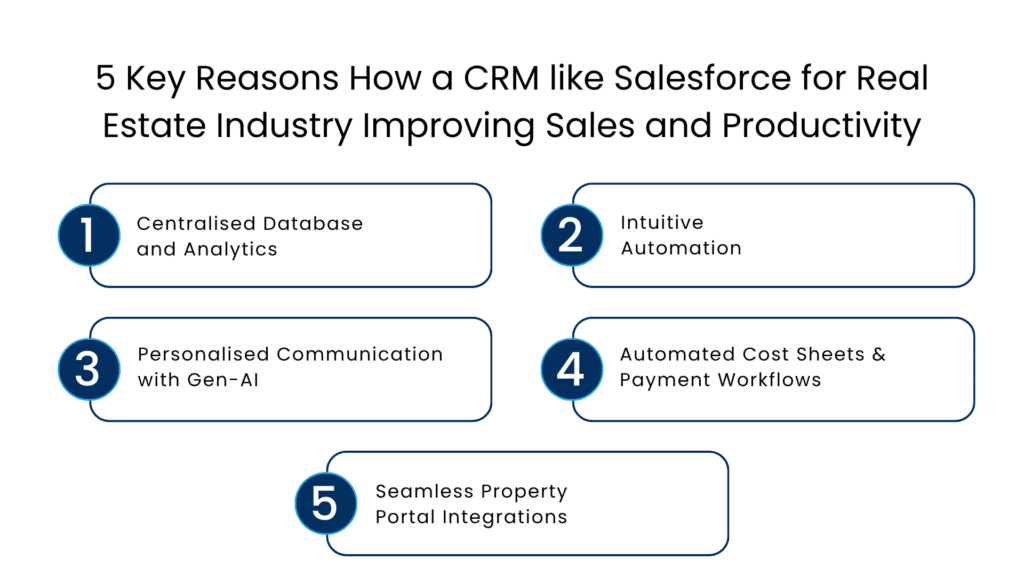 5 Key Reasons How a CRM like Salesforce for Real Estate Industry Improving Sales and Productivity

1 Centralised Database and Analytics

2 Intuitive Automation

3 Personalised Communication with Gen-AI

4 Automated Cost Sheets & Payment Workflows

5 Seamless Property Portal Integrations